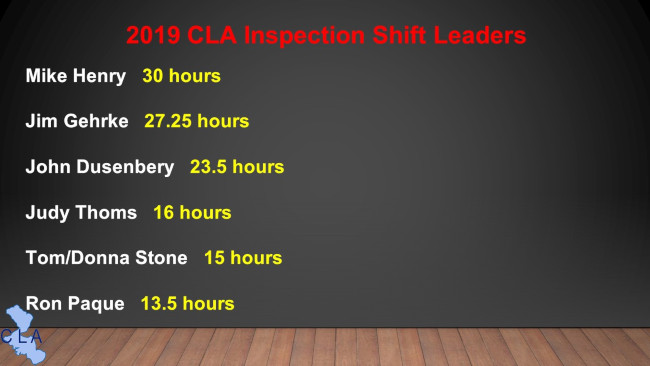 2019 CLA Inspection Shift Leaders

Mike Henry 30 hours

Jim Gehrke 27.25 hours

John Dusenbery 23.5 hours

Judy Thoms 16 hours

Tom/Donna Stone 15 hours

Ron Paque 13.5 hours

CLA